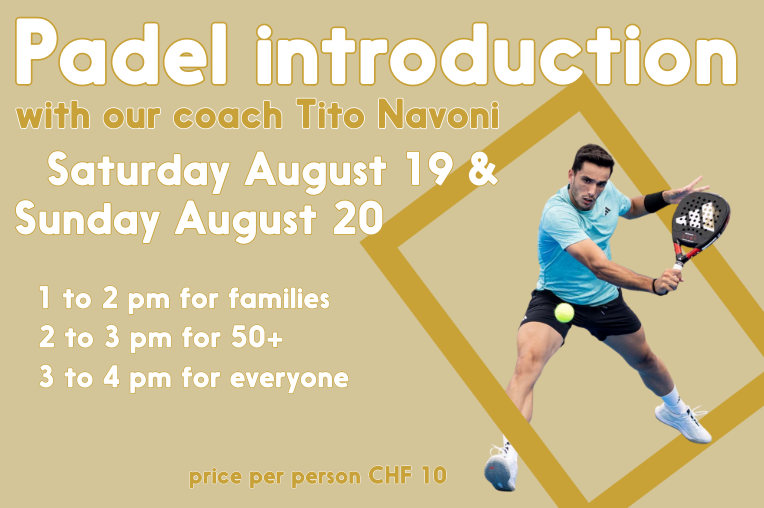 Padel introduction

with our coach Tito Navoni

Saturday August 19 &
Sunday August 20

1 to 2 pm for families
2 to 3 pm for 50+
3 to 4 pm for everyone

price per person CHF 10